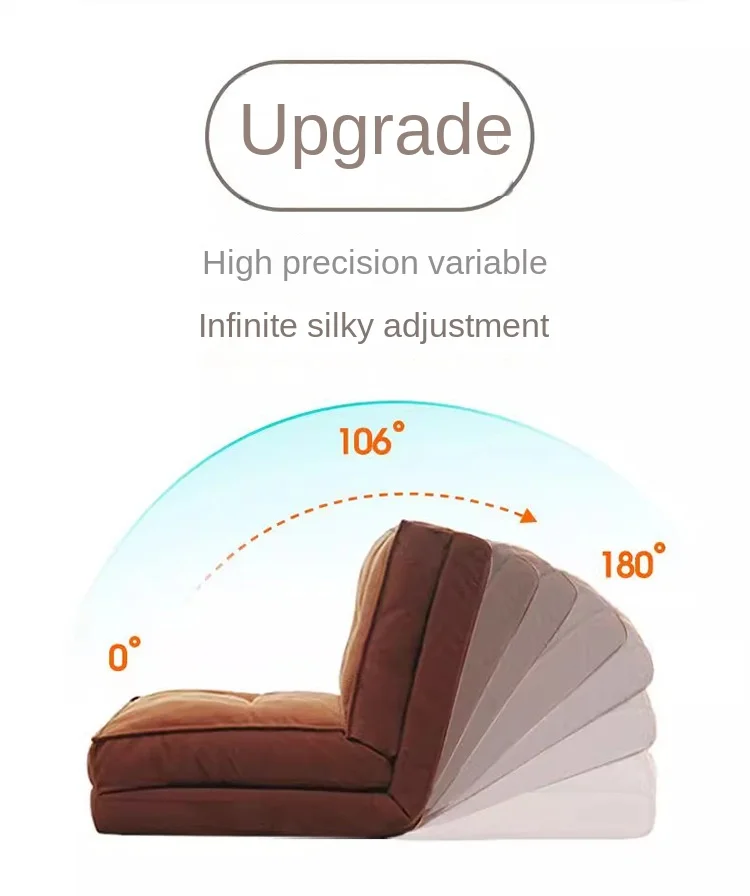 Upgrade

High precision variable

Infinite silky adjustment

106°

180°

0°